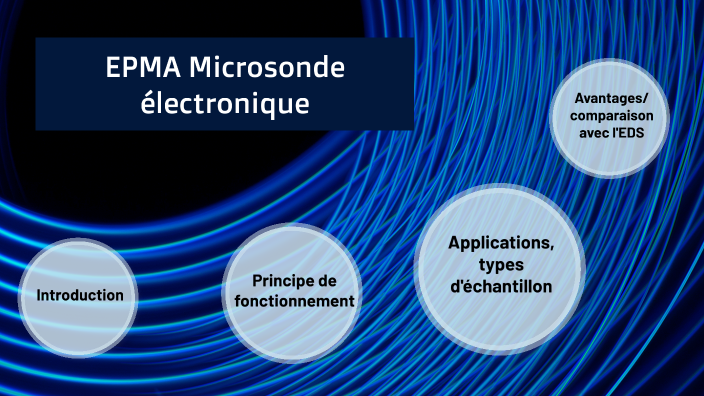 EPMA Microsonde électronique

Introduction

Principe de fonctionnement

Applications, types d'échantillon

Avantages/ comparaison avec l'EDS